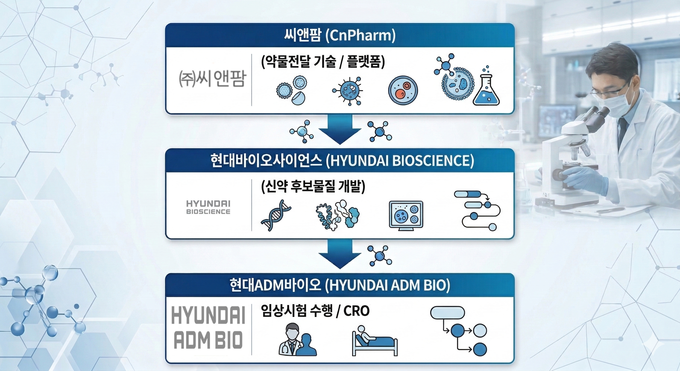 씨앤팜 (CnPharm)

㈜씨앤팜

(약물전달 기술 / 플랫폼)

현대바이오사이언스 (HYUNDAI BIOSCIENCE)

HYUNDAI BIOSCIENCE

(신약 후보물질 개발)

현대ADM바이오 (HYUNDAI ADM BIO)

HYUNDAI ADM BIO

임상시험 수행 / CRO